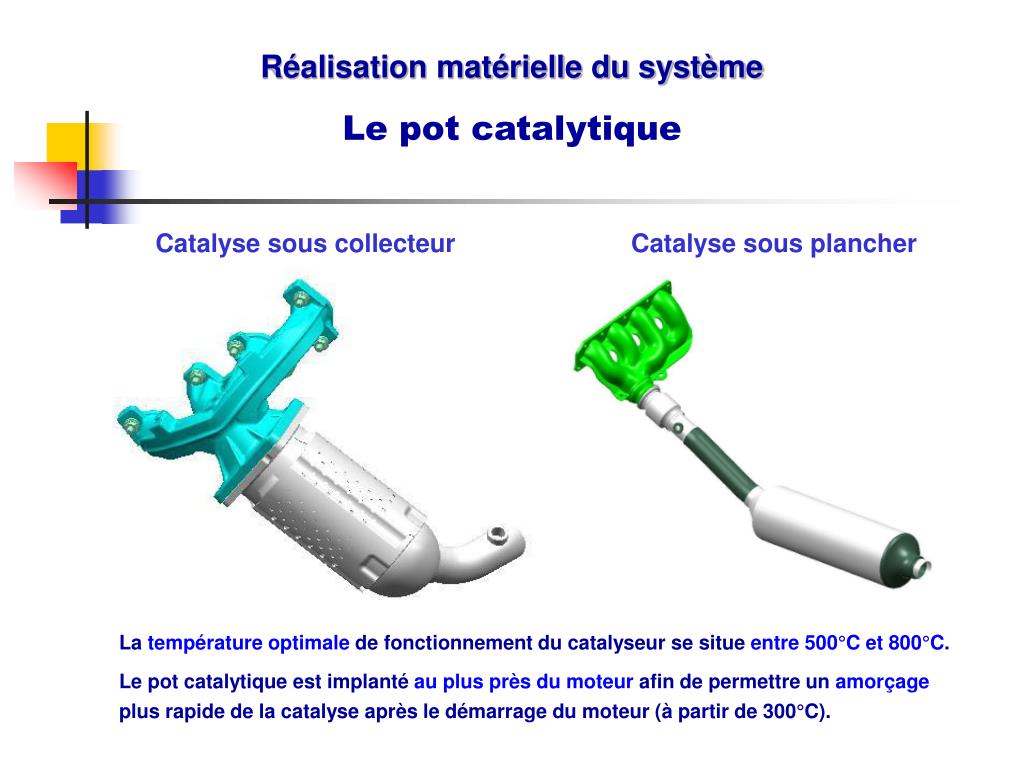 Réalisation matérielle du système

Le pot catalytique

Catalyse sous collecteur

Catalyse sous plancher

La température optimale de fonctionnement du catalyseur se situe entre 500°C et 800°C.

Le pot catalytique est implanté au plus près du moteur afin de permettre un amorçage plus rapide de la catalyse après le démarrage du moteur (à partir de 300°C).